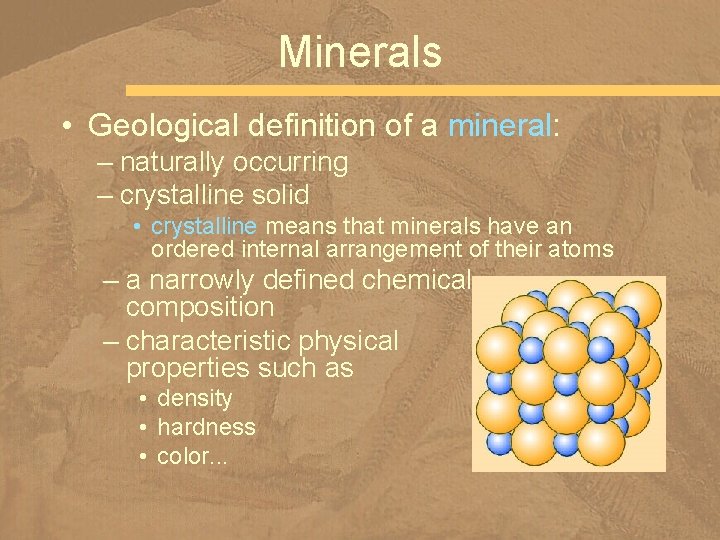 Minerals

• Geological definition of a mineral:
– naturally occurring
– crystalline solid
• crystalline means that minerals have an ordered internal arrangement of their atoms
– a narrowly defined chemical composition
– characteristic physical properties such as
• density
• hardness
• color...